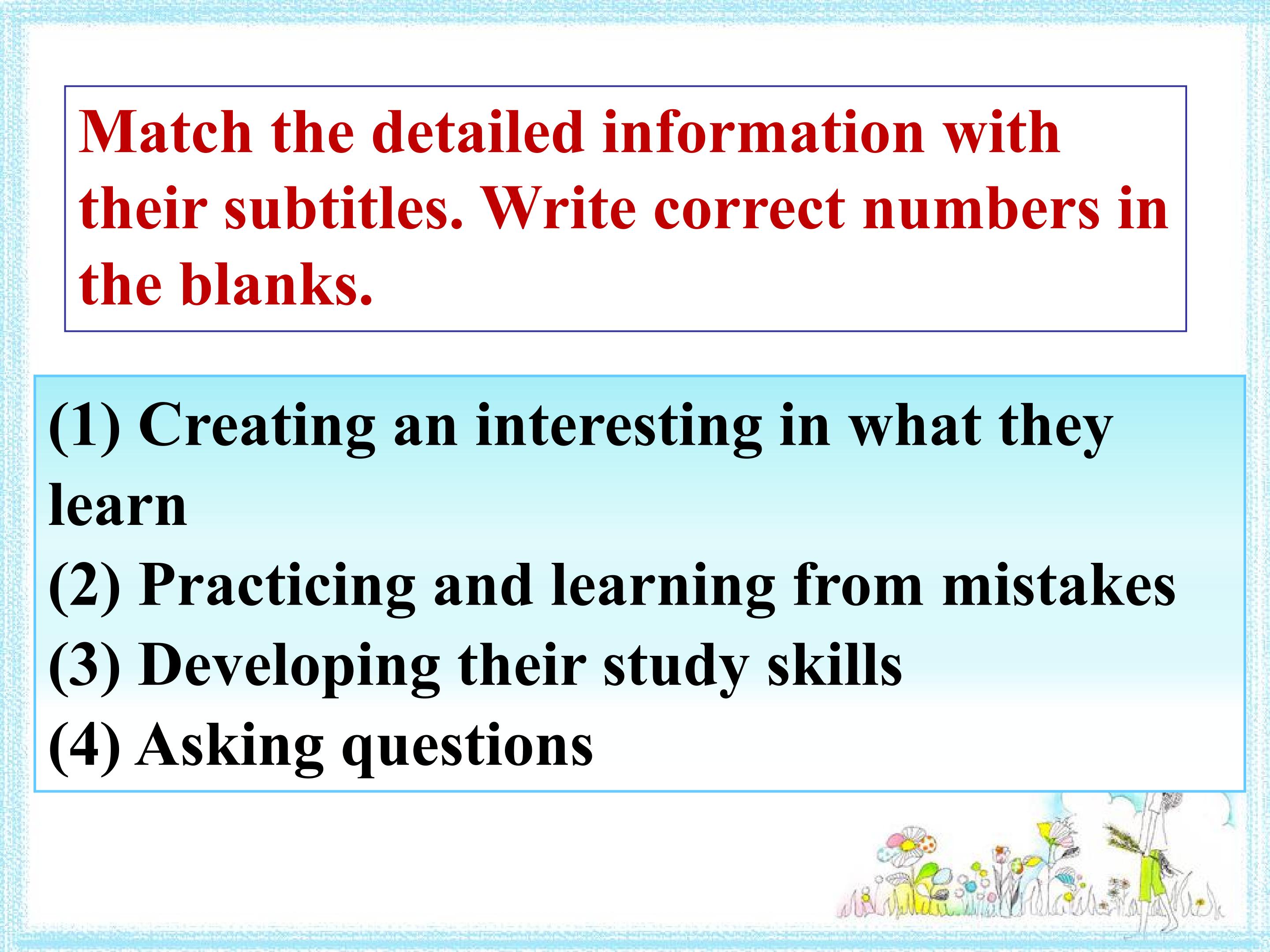 Match the detailed information with their subtitles. Write correct numbers in the blanks.

(1) Creating an interesting in what they learn
(2) Practicing and learning from mistakes
(3) Developing their study skills
(4) Asking questions